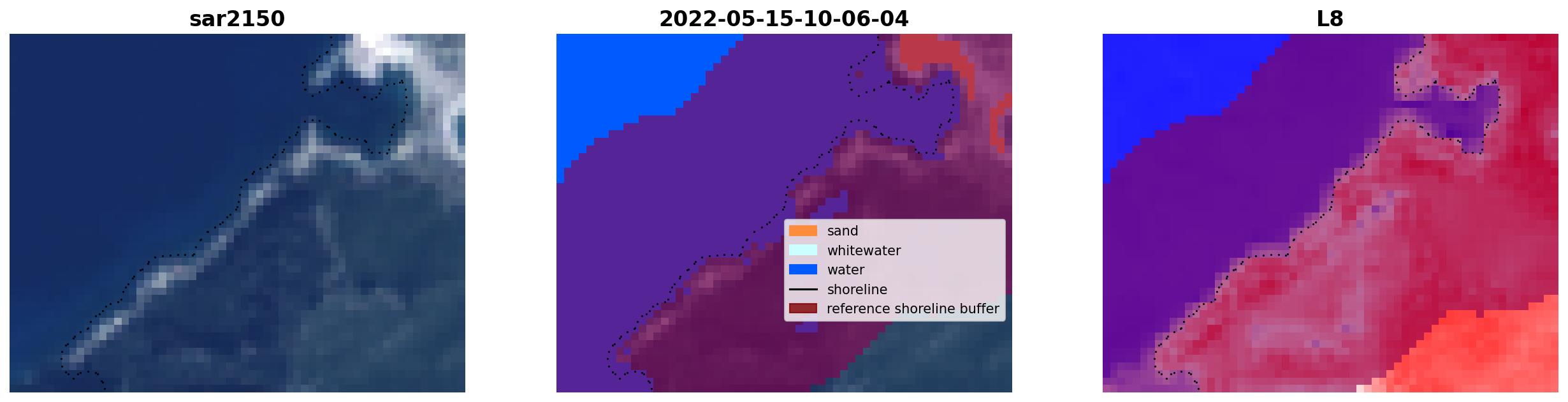 sar2150

2022-05-15-10-06-04

sand
whitewater
water
shoreline
reference shoreline buffer

L8